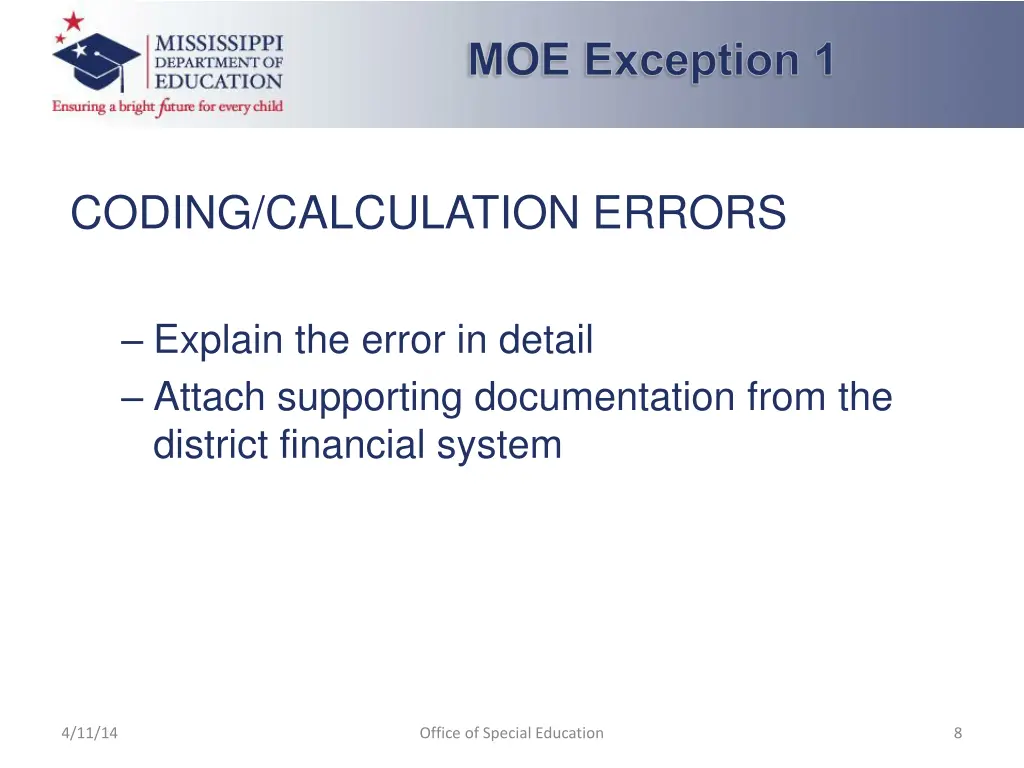 MISSISSIPPI DEPARTMENT OF EDUCATION
Ensuring a bright future for every child

MOE Exception 1

CODING/CALCULATION ERRORS

– Explain the error in detail
– Attach supporting documentation from the district financial system

4/11/14

Office of Special Education

8